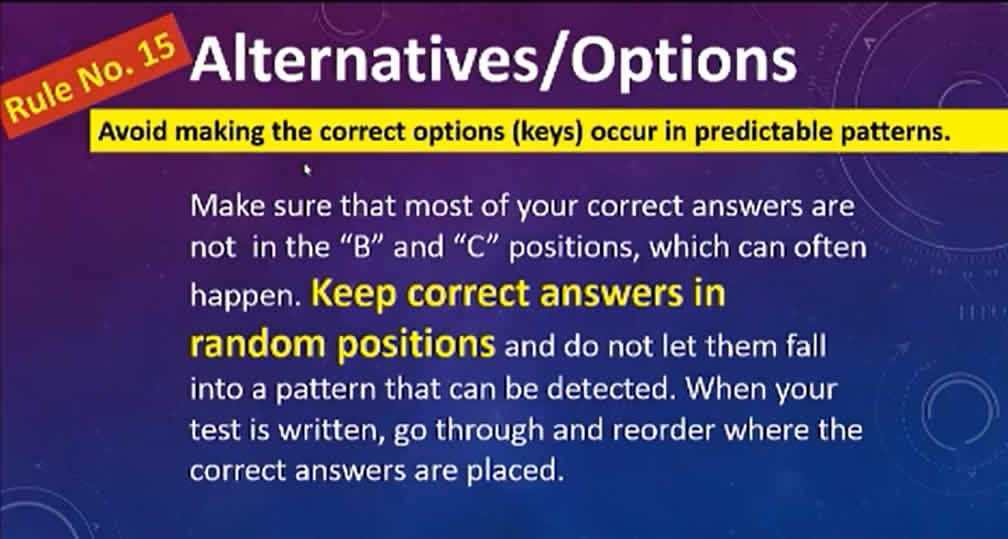 Rule No. 15

Alternatives/Options

Avoid making the correct options (keys) occur in predictable patterns.

Make sure that most of your correct answers are not in the “B” and “C” positions, which can often happen. Keep correct answers in random positions and do not let them fall into a pattern that can be detected. When your test is written, go through and reorder where the correct answers are placed.